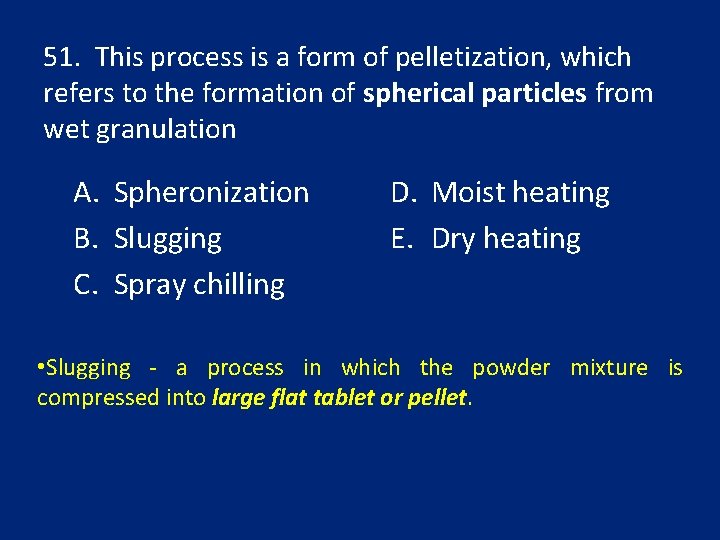 51. This process is a form of pelletization, which refers to the formation of spherical particles from wet granulation

A. Spheronization
B. Slugging
C. Spray chilling

D. Moist heating
E. Dry heating

•Slugging - a process in which the powder mixture is compressed into large flat tablet or pellet.